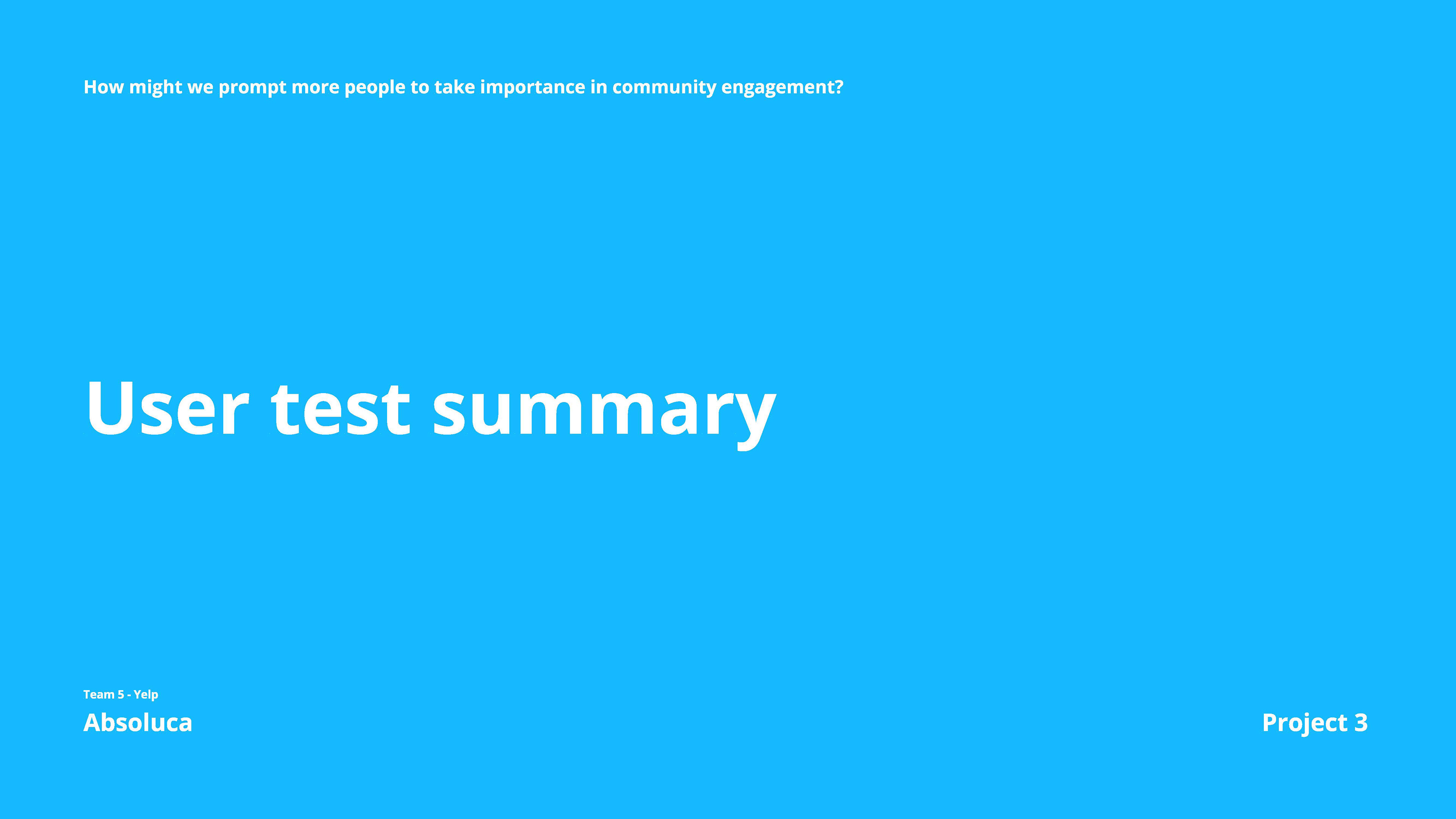 How might we prompt more people to take importance in community engagement?

User test summary

Team 5 - Yelp
Absoluca

Project 3